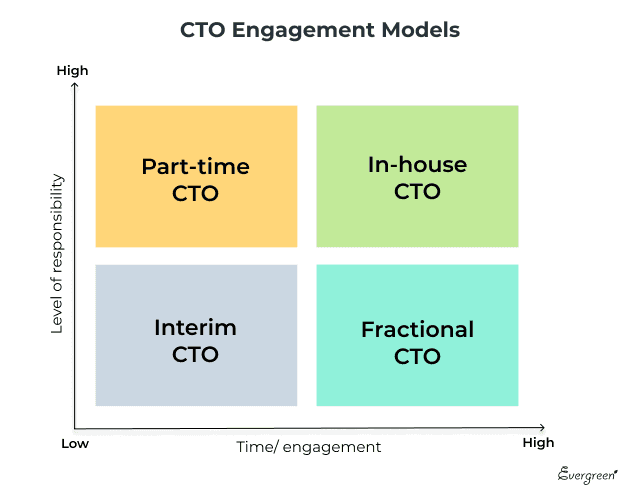 CTO Engagement Models

High

Level of responsibility

Part-time CTO

In-house CTO

Interim CTO

Fractional CTO

Low

Time/ engagement

High

Evergreen